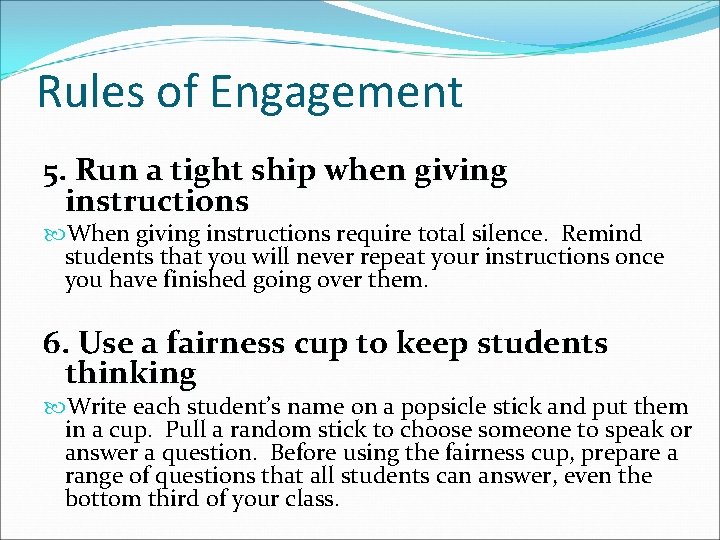 Rules of Engagement

5. Run a tight ship when giving instructions

When giving instructions require total silence.  Remind students that you will never repeat your instructions once you have finished going over them.

6. Use a fairness cup to keep students thinking

Write each student's name on a popsicle stick and put them in a cup.  Pull a random stick to choose someone to speak or answer a question.  Before using the fairness cup, prepare a range of questions that all students can answer, even the bottom third of your class.